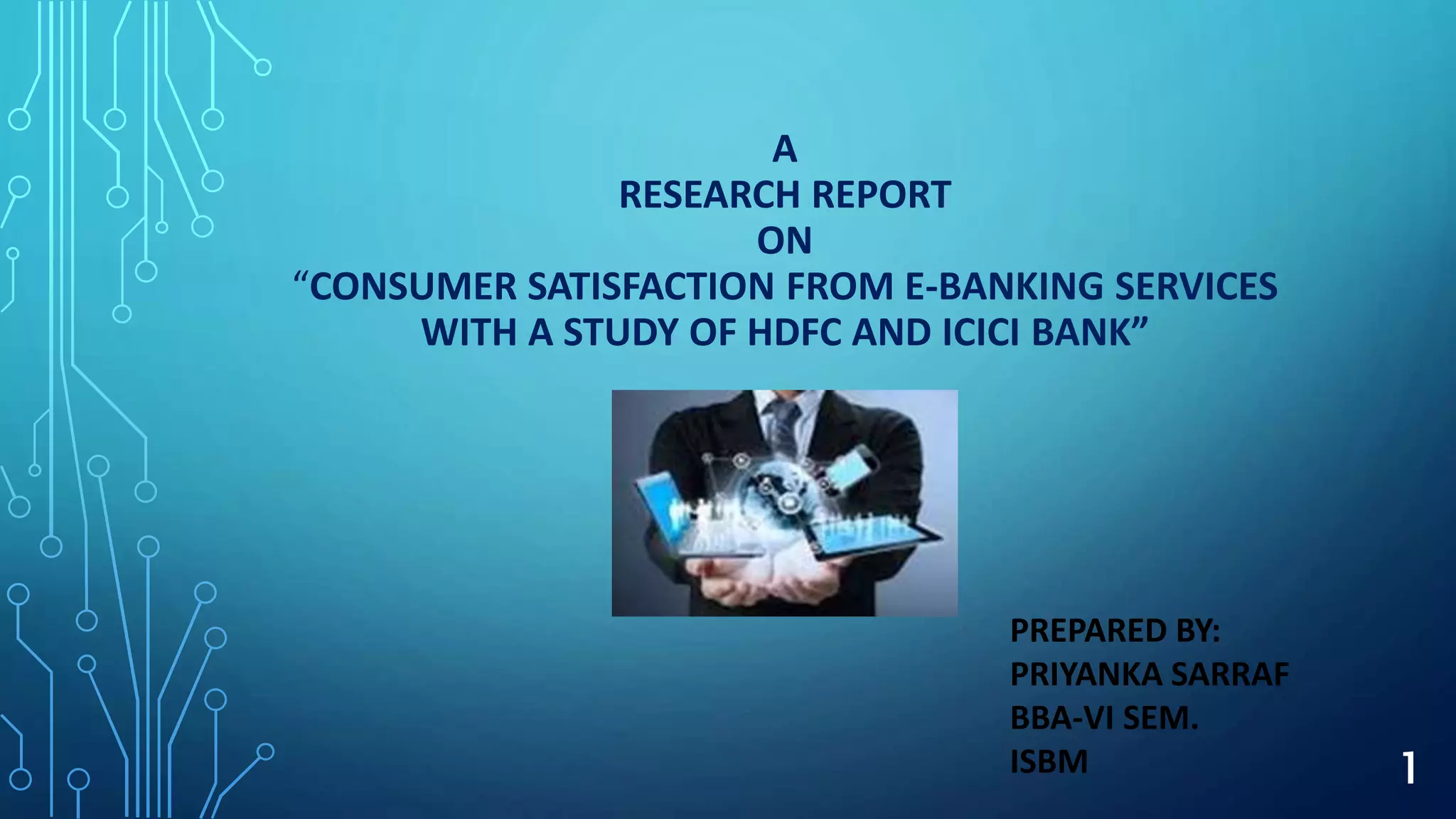 A
RESEARCH REPORT
ON
“CONSUMER SATISFACTION FROM E-BANKING SERVICES WITH A STUDY OF HDFC AND ICICI BANK”

PREPARED BY:
PRIYANKA SARRAF
BBA-VI SEM.
ISBM

1